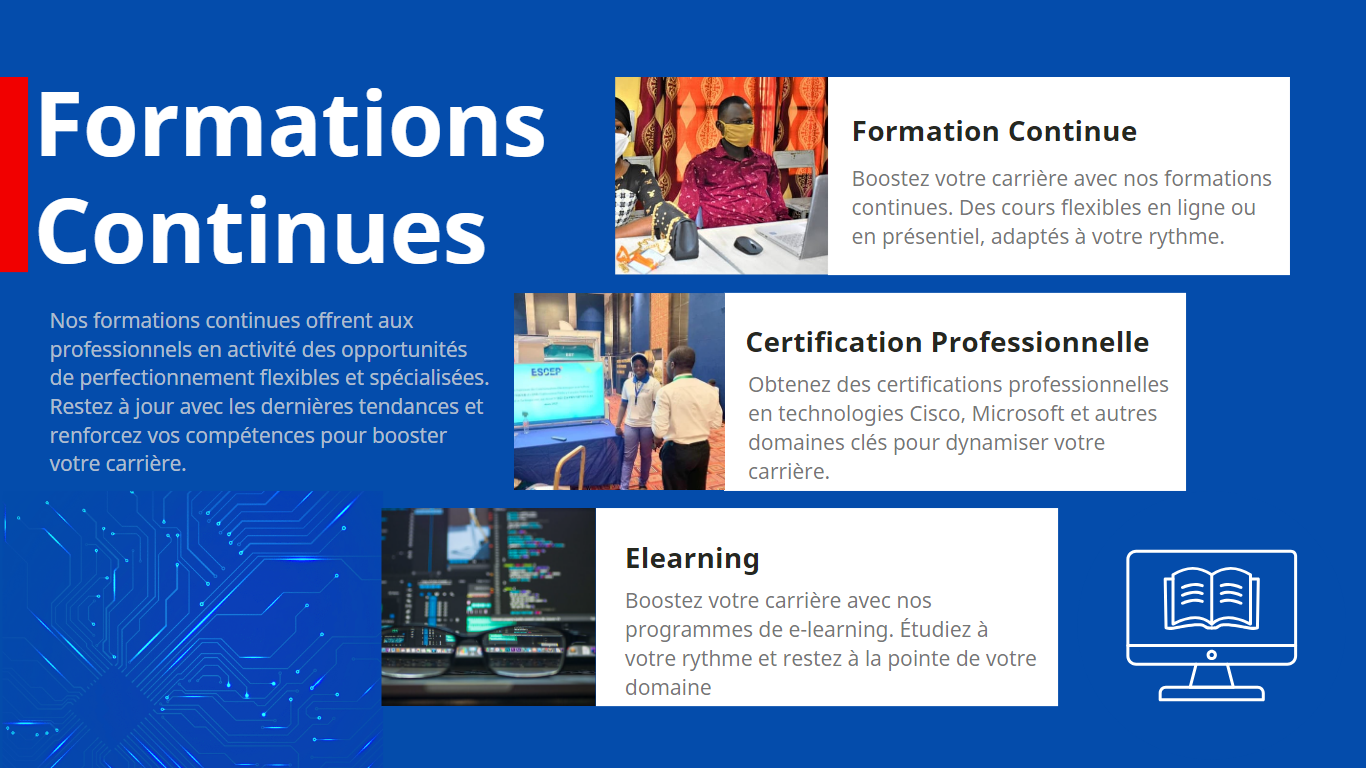 Formations Continues

Nos formations continues offrent aux professionnels en activité des opportunités de perfectionnement flexibles et spécialisées. Restez à jour avec les dernières tendances et renforcez vos compétences pour booster votre carrière.

Formation Continue

Boostez votre carrière avec nos formations continues. Des cours flexibles en ligne ou en présentiel, adaptés à votre rythme.

ESCEP

Certification Professionnelle

Obtenez des certifications professionnelles en technologies Cisco, Microsoft et autres domaines clés pour dynamiser votre carrière.

Elearning

Boostez votre carrière avec nos programmes de e-learning. Étudiez à votre rythme et restez à la pointe de votre domaine